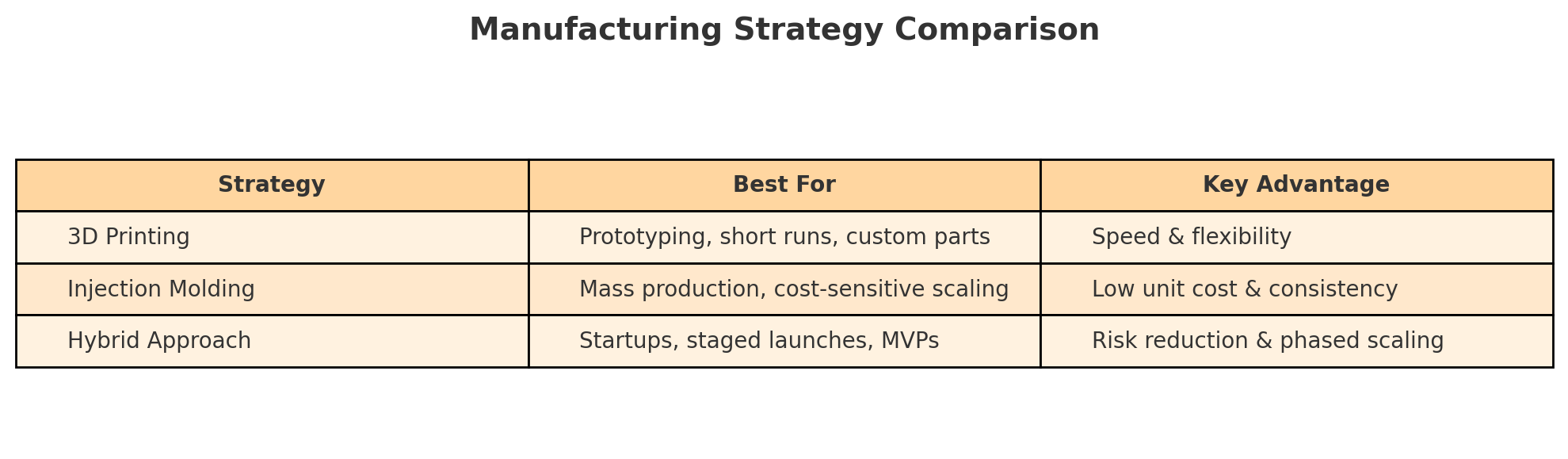 Manufacturing Strategy Comparison

| Strategy | Best For | Key Advantage |
|---|---|---|
| 3D Printing | Prototyping, short runs, custom parts | Speed & flexibility |
| Injection Molding | Mass production, cost-sensitive scaling | Low unit cost & consistency |
| Hybrid Approach | Startups, staged launches, MVPs | Risk reduction & phased scaling |